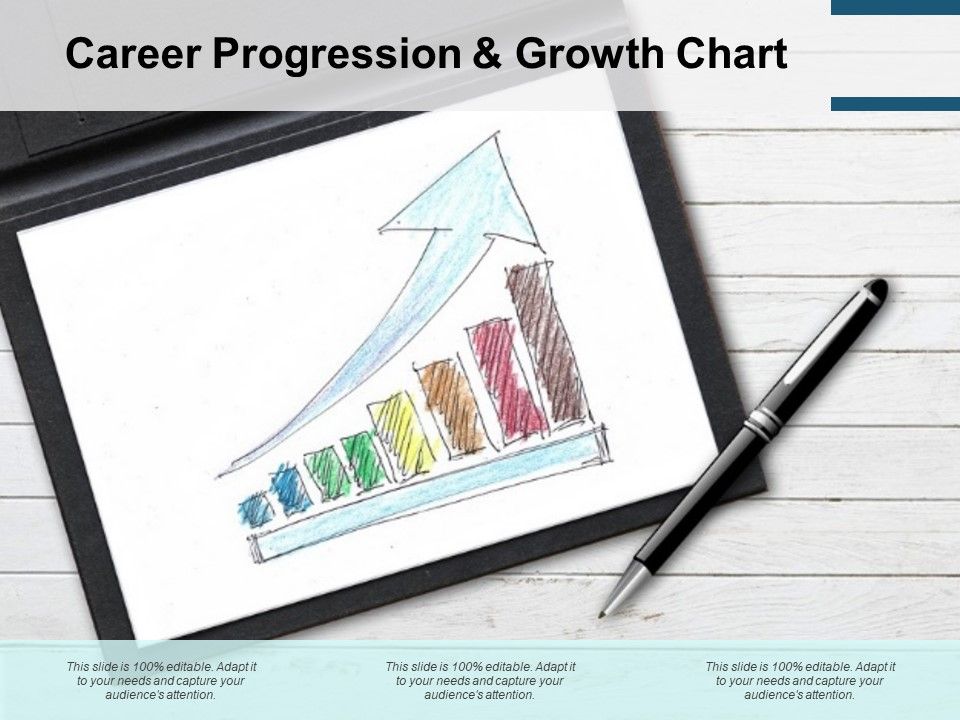 Career Progression & Growth Chart

This slide is 100% editable. Adapt it to your needs and capture your audience's attention.

This slide is 100% editable. Adapt it to your needs and capture your audience's attention.

This slide is 100% editable. Adapt it to your needs and capture your audience's attention.